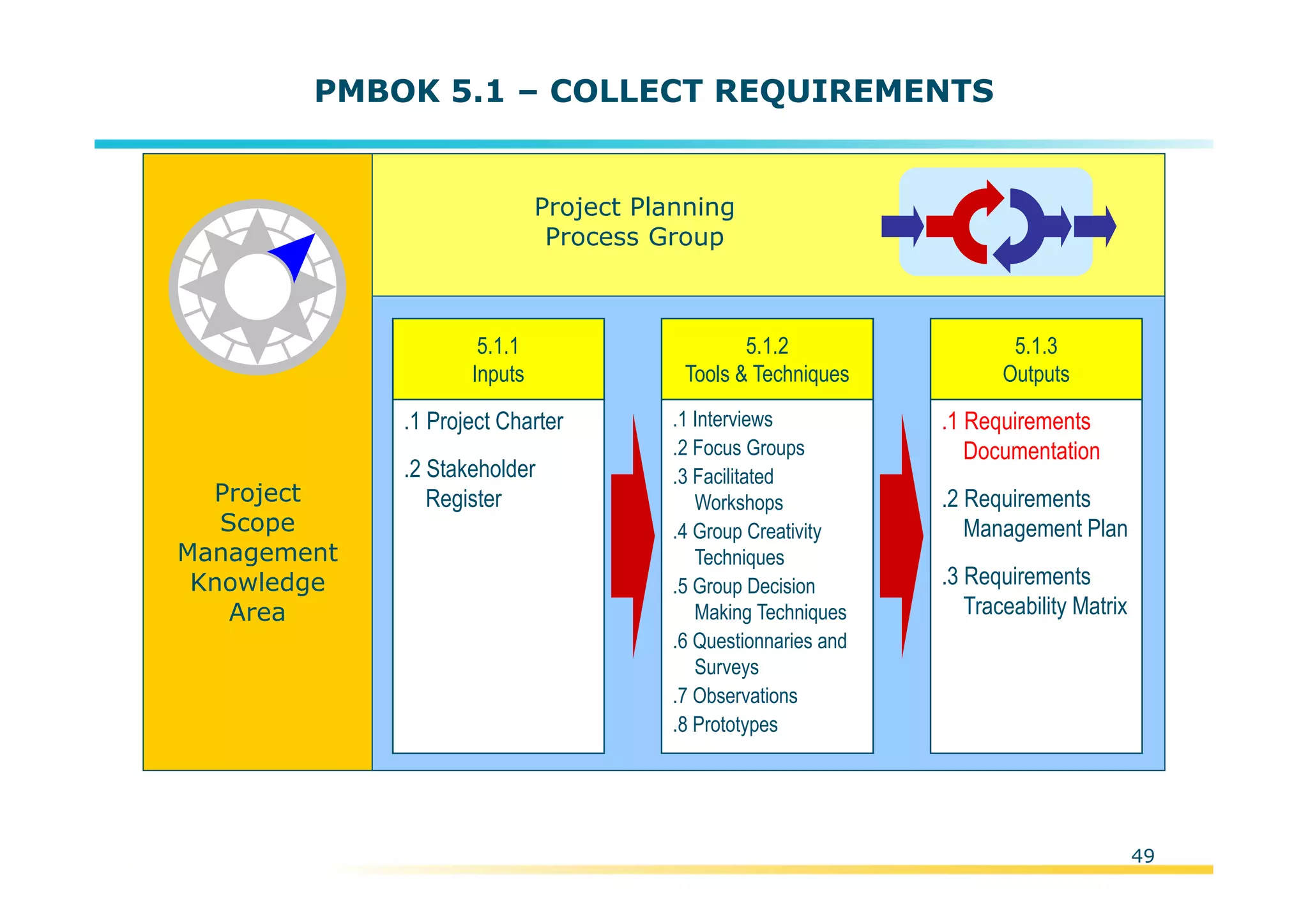 PMBOK 5.1 – COLLECT REQUIREMENTS

Project Scope Management Knowledge Area

Project Planning Process Group

5.1.1
Inputs

.1 Project Charter

.2 Stakeholder Register

5.1.2
Tools & Techniques

.1 Interviews
.2 Focus Groups
.3 Facilitated Workshops
.4 Group Creativity Techniques
.5 Group Decision Making Techniques
.6 Questionnaries and Surveys
.7 Observations
.8 Prototypes

5.1.3
Outputs

.1 Requirements Documentation

.2 Requirements Management Plan

.3 Requirements Traceability Matrix

49